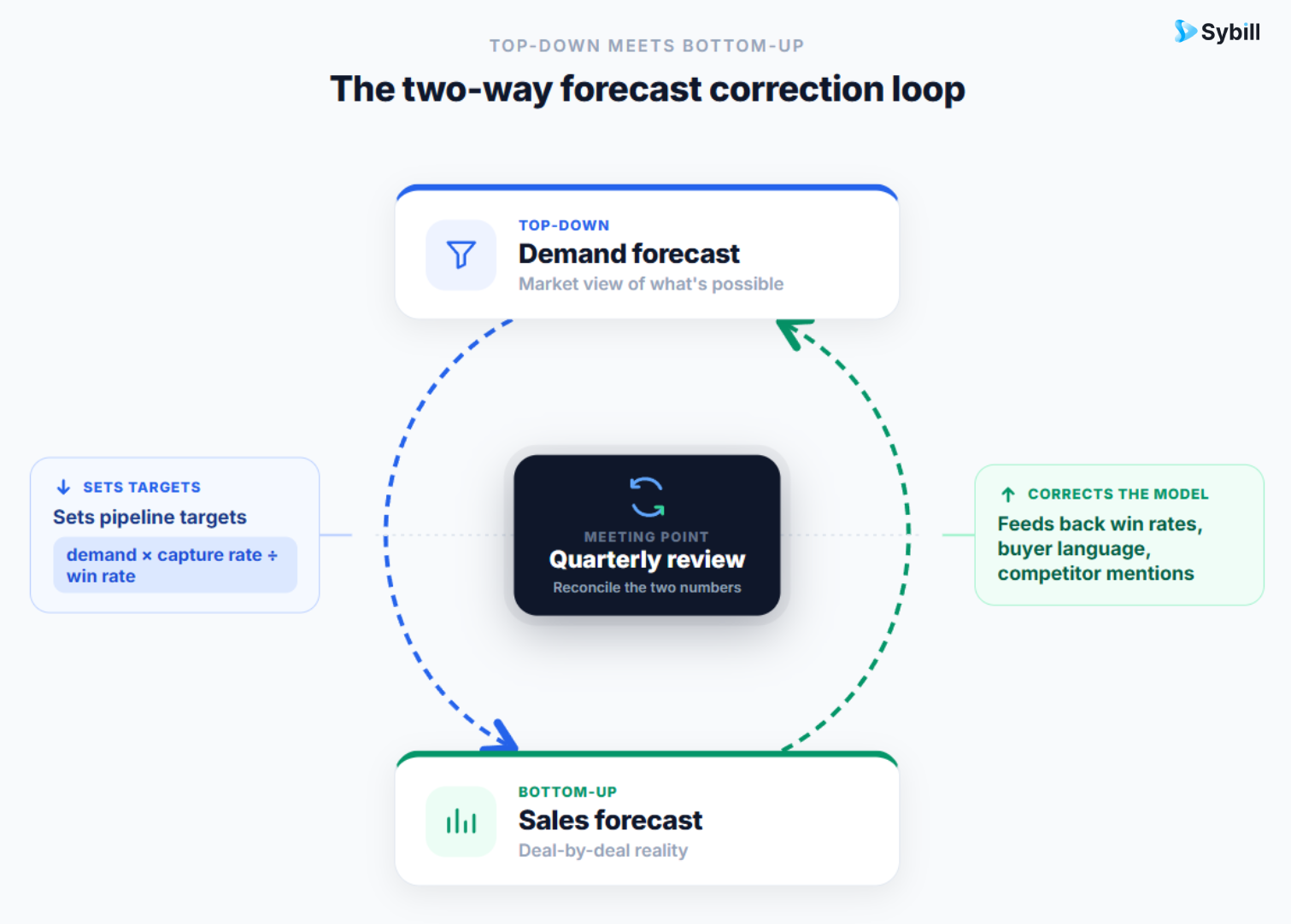 Sybill

TOP-DOWN MEETS BOTTOM-UP

The two-way forecast correction loop

TOP-DOWN
Demand forecast
Market view of what's possible

SETS TARGETS
Sets pipeline targets
demand × capture rate ÷ win rate

MEETING POINT
Quarterly review
Reconcile the two numbers

CORRECTS THE MODEL
Feeds back win rates, buyer language, competitor mentions

BOTTOM-UP
Sales forecast
Deal-by-deal reality